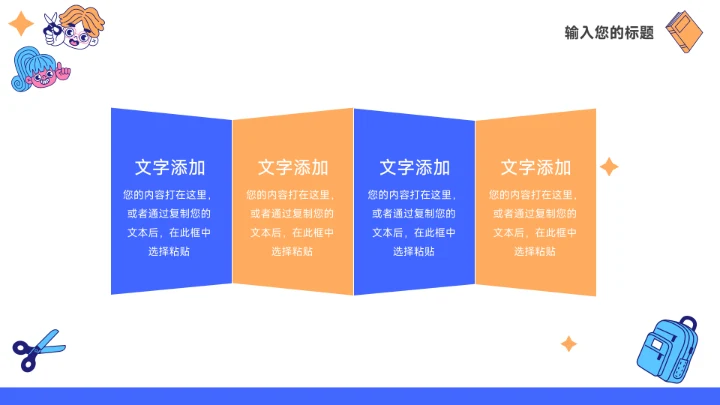 输入您的标题

文字添加
您的内容打在这里，或者通过复制您的文本后，在此框中选择粘贴

文字添加
您的内容打在这里，或者通过复制您的文本后，在此框中选择粘贴

文字添加
您的内容打在这里，或者通过复制您的文本后，在此框中选择粘贴

文字添加
您的内容打在这里，或者通过复制您的文本后，在此框中选择粘贴